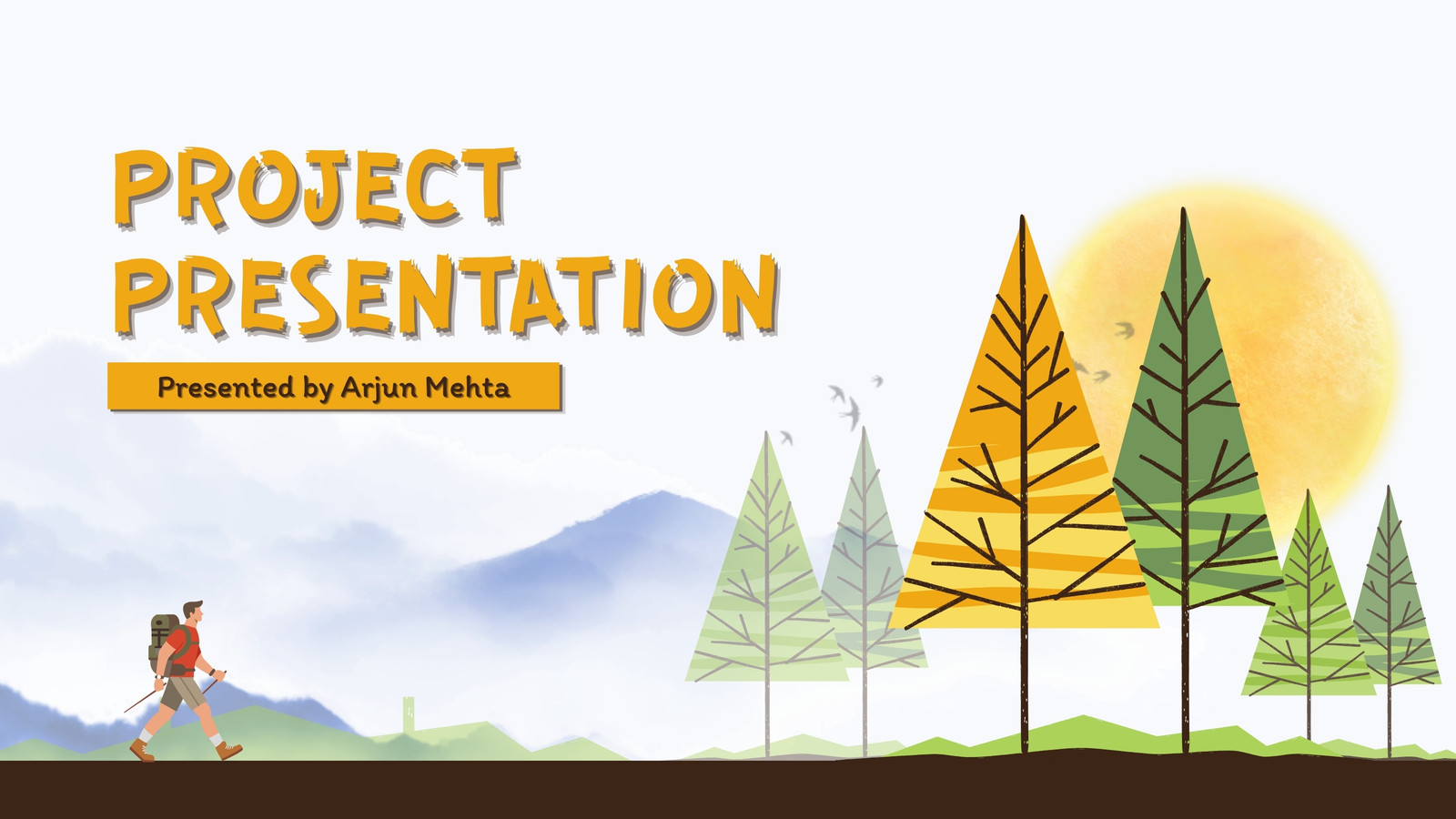 PROJECT PRESENTATION

Presented by Arjun Mehta